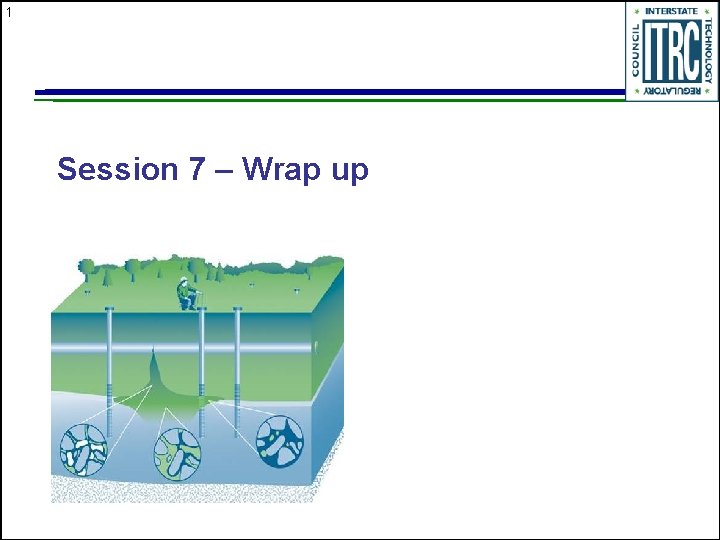 1

INTERSTATE TECHNOLOGY REGULATORY COUNCIL
ITRC

Session 7 – Wrap up